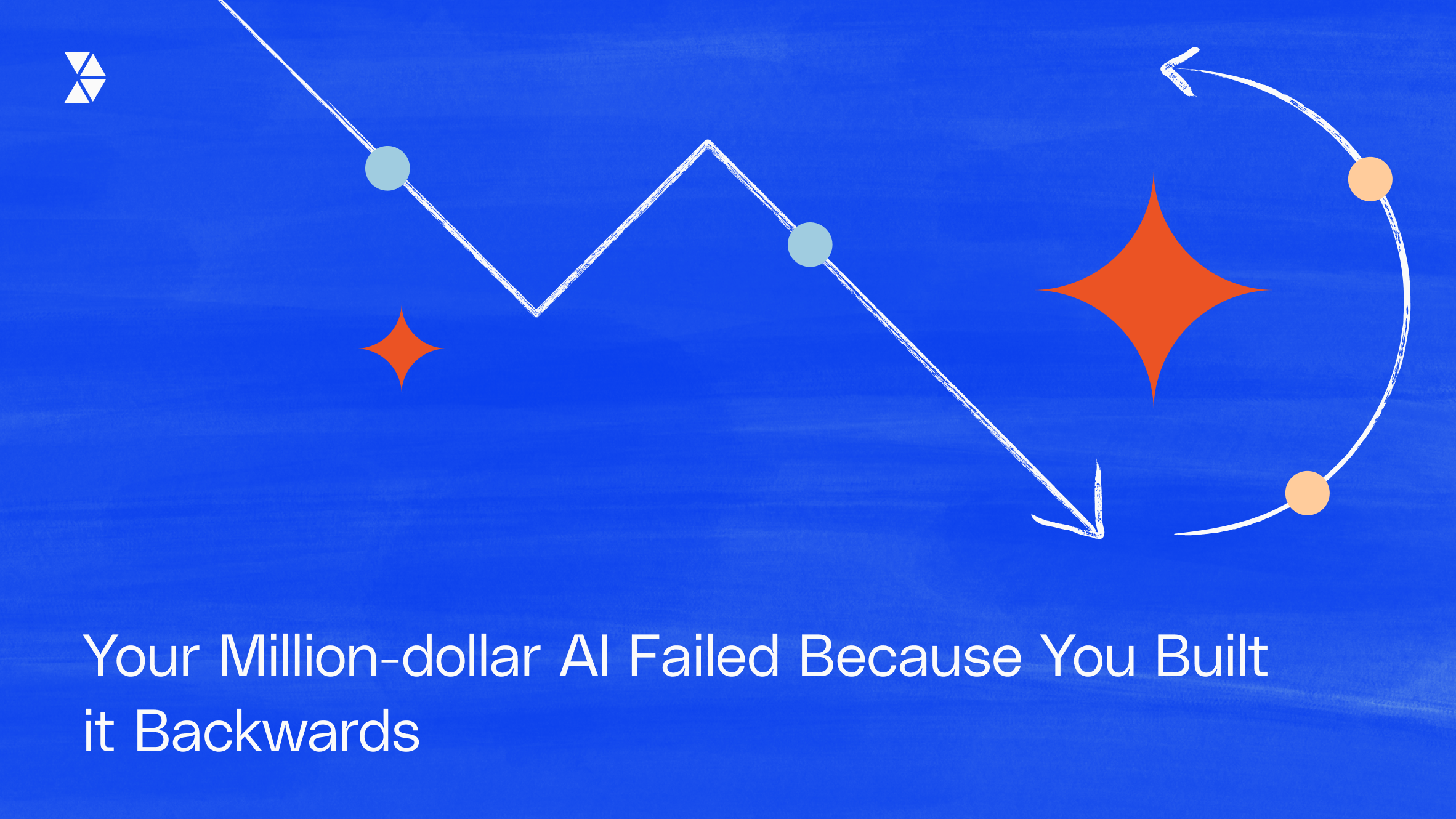 Your Million-dollar AI Failed Because You Built it Backwards